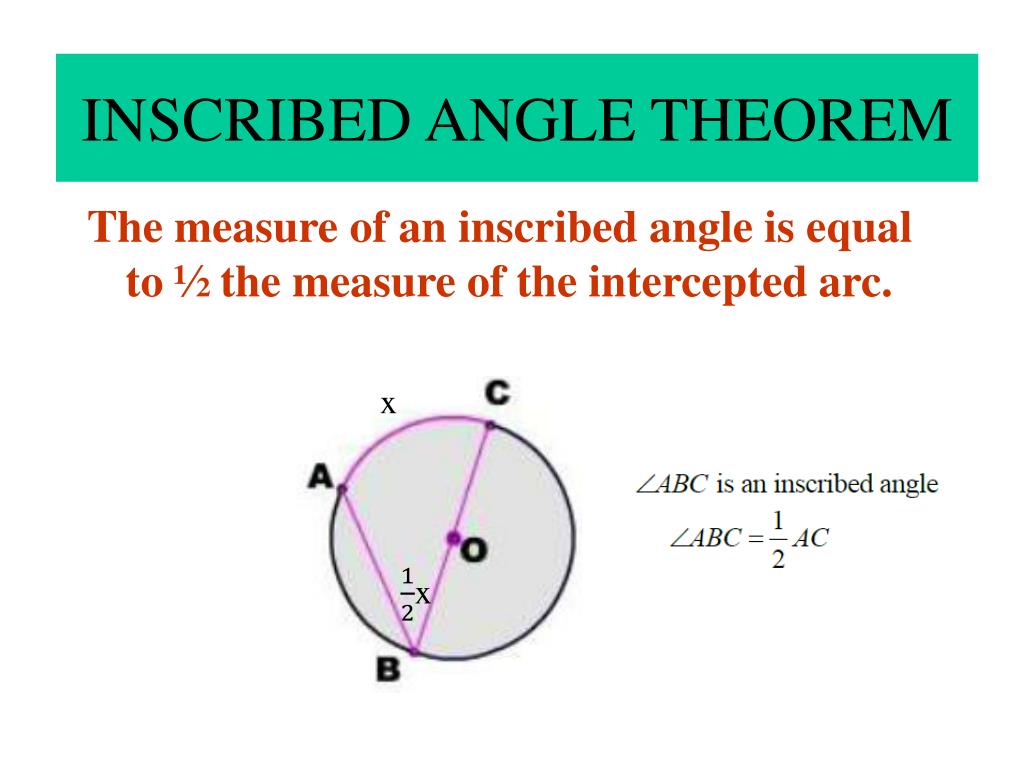 INSCRIBED ANGLE THEOREM

The measure of an inscribed angle is equal to ½ the measure of the intercepted arc.

x
C
A
O
$\frac{1}{2}$x
B

$\angle ABC$ is an inscribed angle

$\angle ABC = \frac{1}{2} AC$